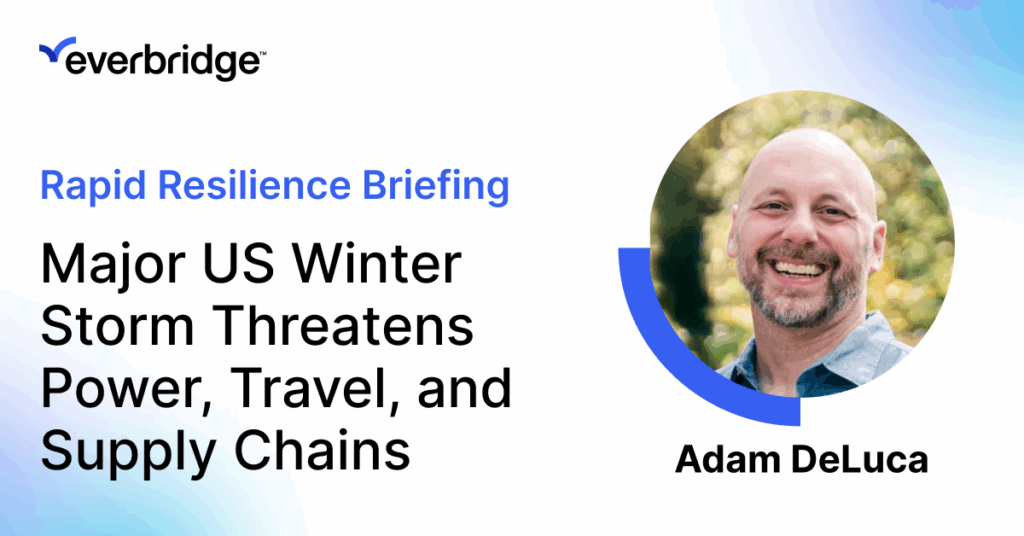 everbridge™

Rapid Resilience Briefing

Major US Winter Storm Threatens Power, Travel, and Supply Chains

Adam DeLuca